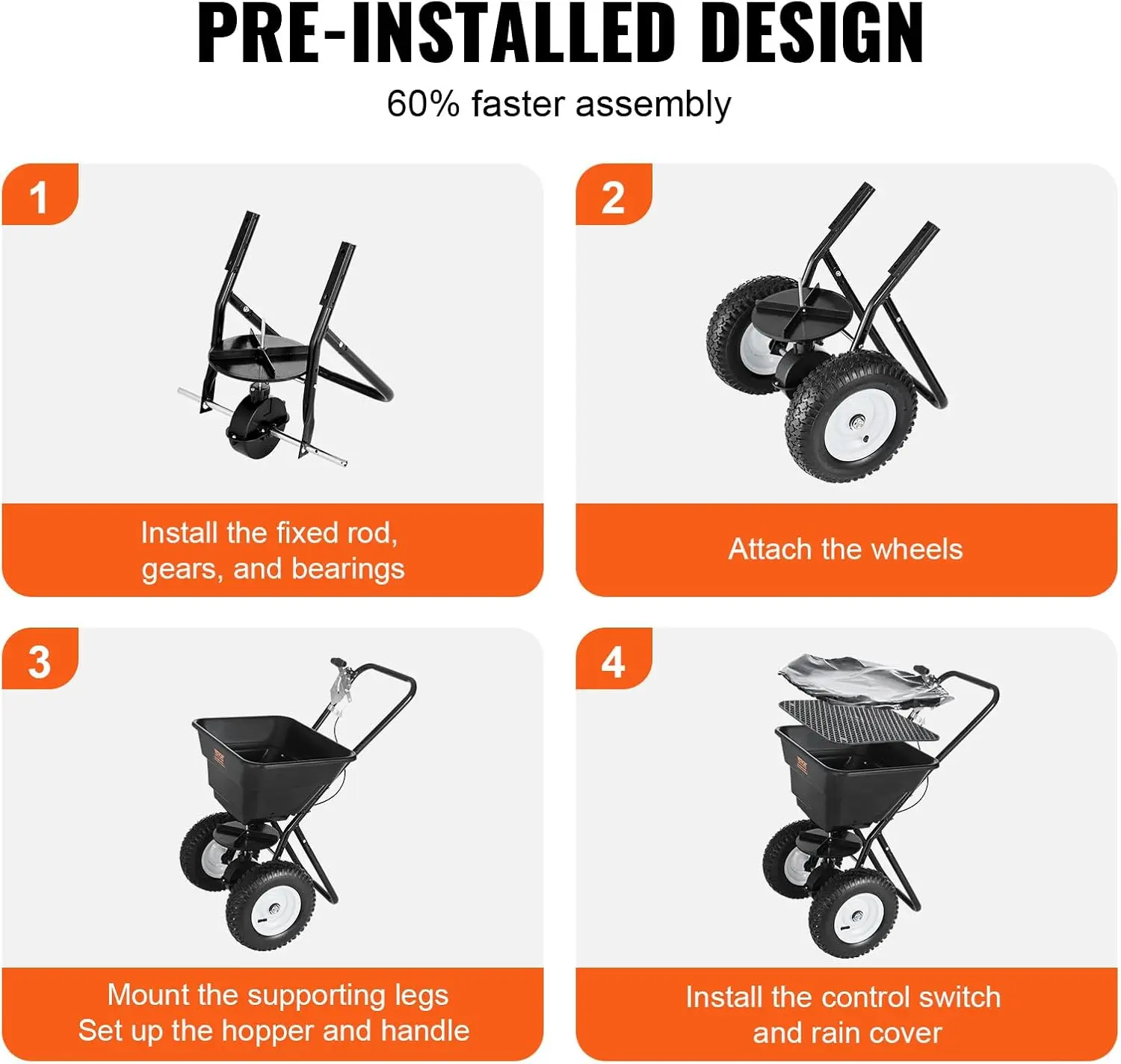 PRE-INSTALLED DESIGN

60% faster assembly

1

Install the fixed rod, gears, and bearings

2

Attach the wheels

3

Mount the supporting legs
Set up the hopper and handle

4

Install the control switch and rain cover